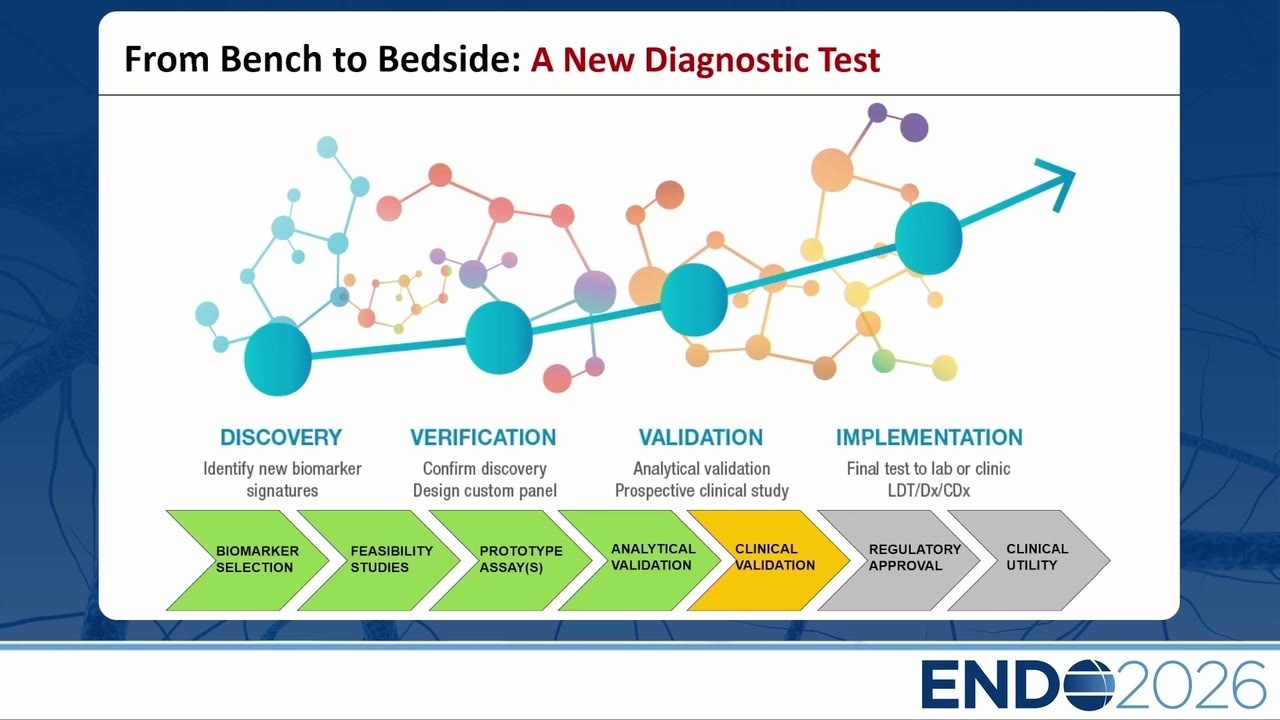 From Bench to Bedside: A New Diagnostic Test

DISCOVERY
Identify new biomarker signatures

VERIFICATION
Confirm discovery
Design custom panel

VALIDATION
Analytical validation
Prospective clinical study

IMPLEMENTATION
Final test to lab or clinic
LDT/Dx/CDx

BIOMARKER SELECTION

FEASIBILITY STUDIES

PROTOTYPE ASSAY(S)

ANALYTICAL VALIDATION

CLINICAL VALIDATION

REGULATORY APPROVAL

CLINICAL UTILITY

ENDO2026